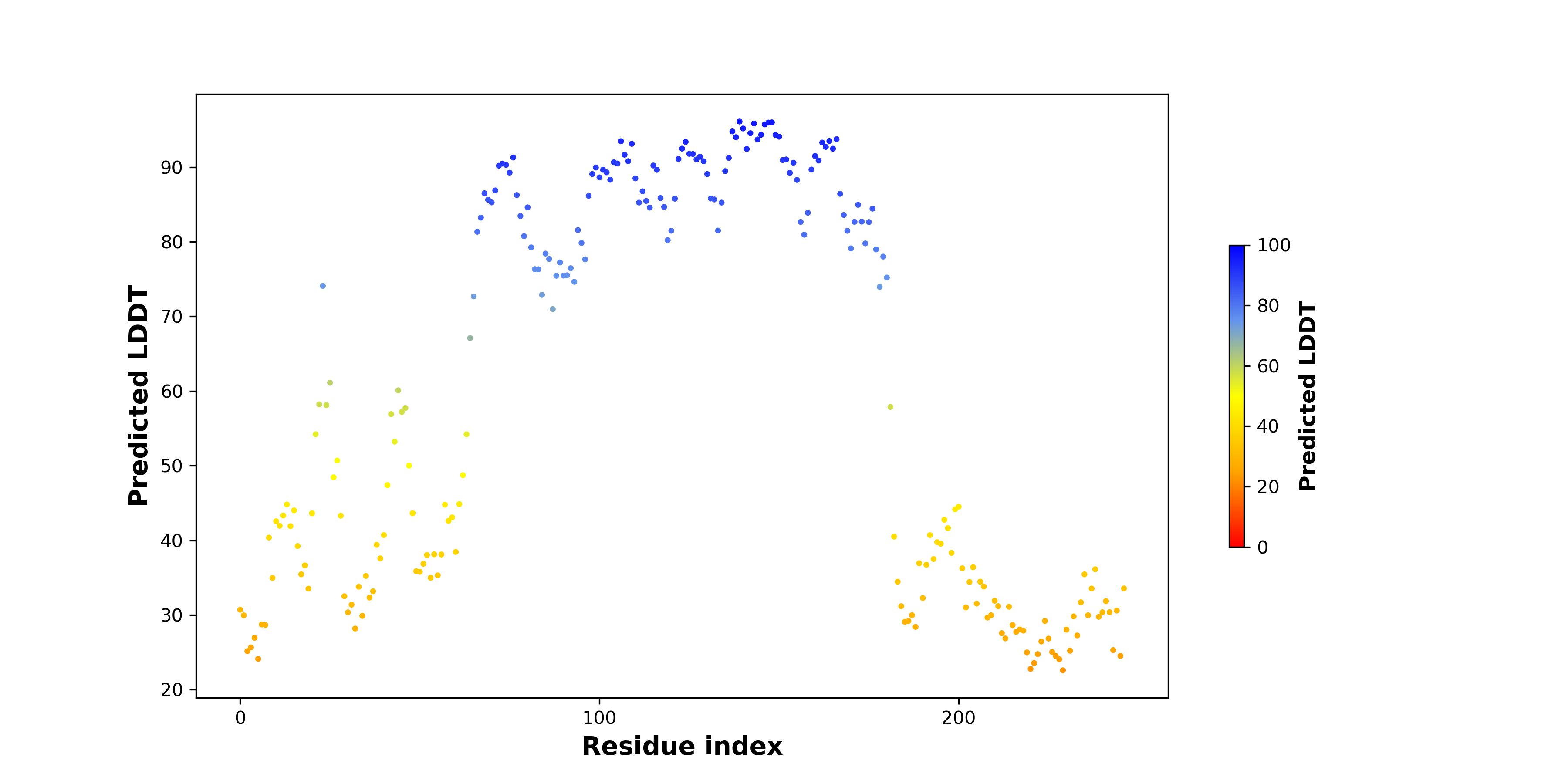 Predicted LDDT
90
80
70
60
50
40
30
20
0
100
200
Residue index
100
80
60
40
20
0
Predicted LDDT